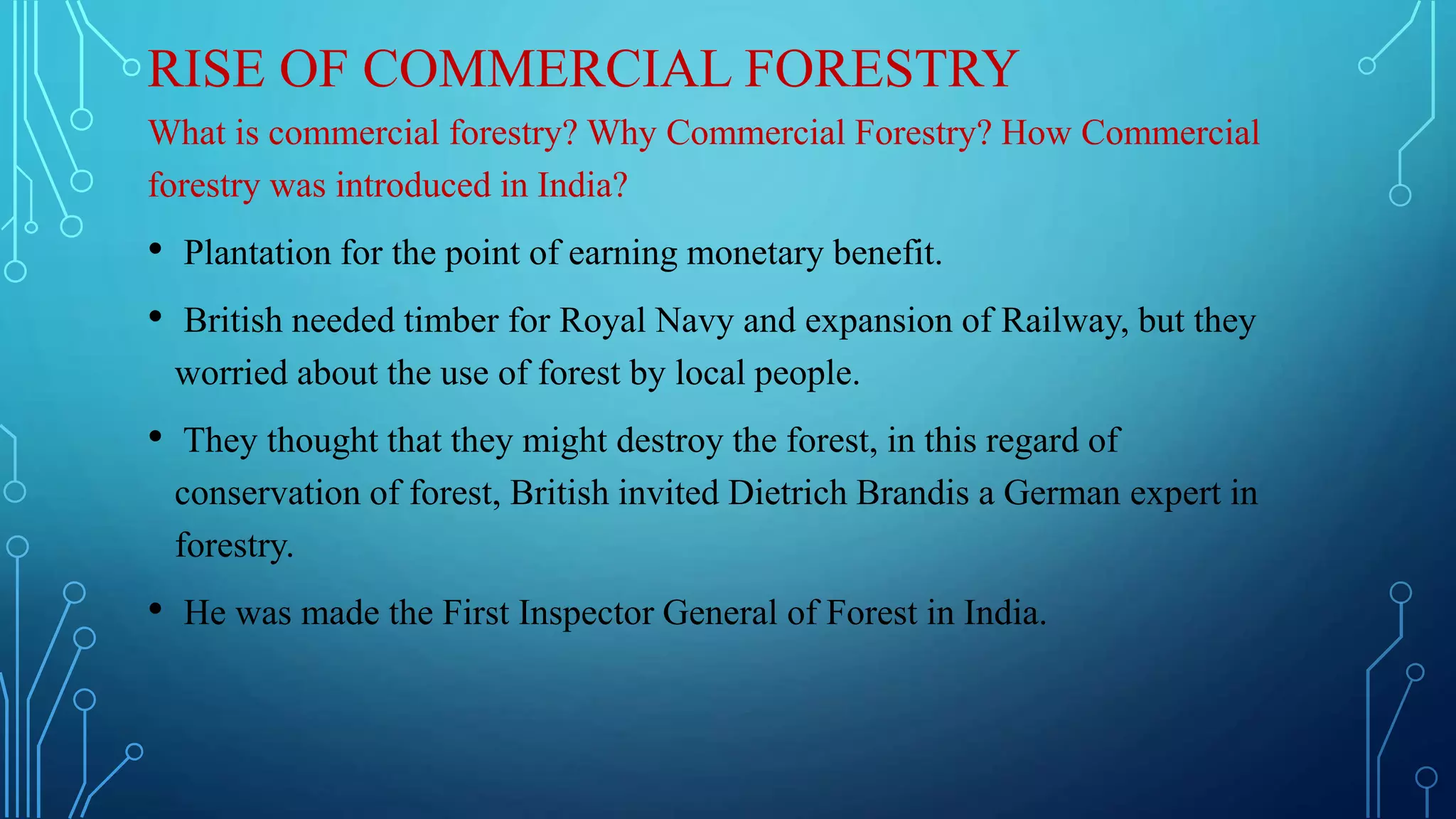 RISE OF COMMERCIAL FORESTRY

What is commercial forestry? Why Commercial Forestry? How Commercial forestry was introduced in India?

• Plantation for the point of earning monetary benefit.

• British needed timber for Royal Navy and expansion of Railway, but they worried about the use of forest by local people.

• They thought that they might destroy the forest, in this regard of conservation of forest, British invited Dietrich Brandis a German expert in forestry.

• He was made the First Inspector General of Forest in India.